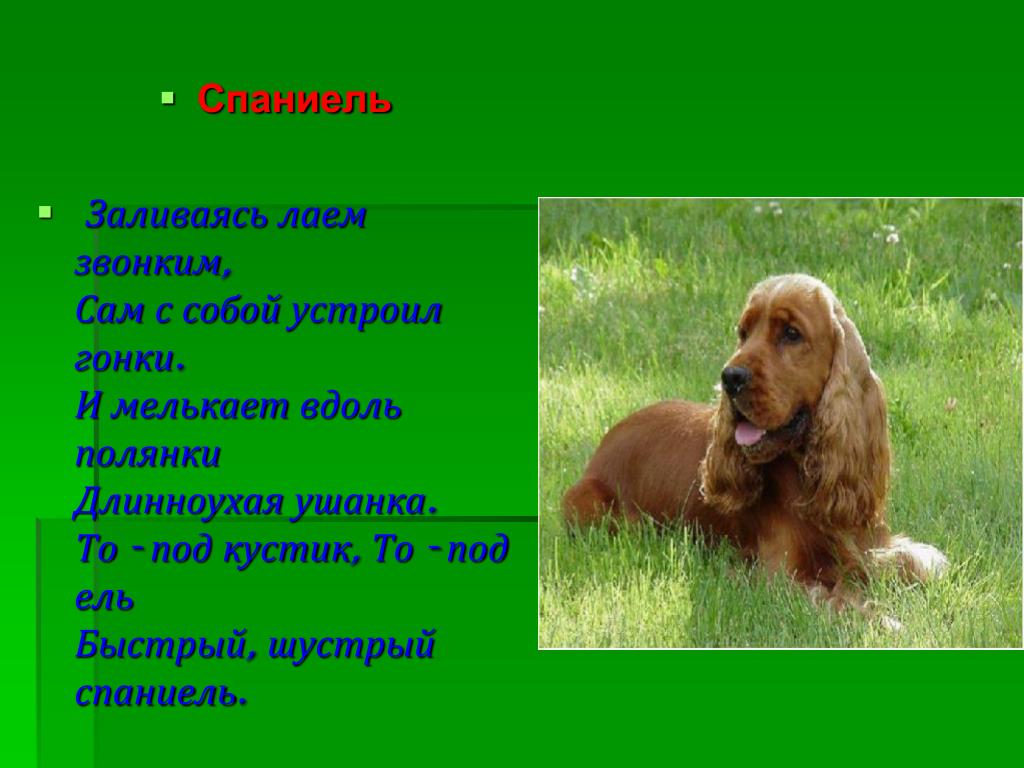 Спаниель

Заливаясь лаем звонким,
Сам с собой устроил гонки.
И мелькает вдоль полянки
Длинноухая ушанка.
То - под кустик, То - под ель
Быстрый, шустрый спаниель.